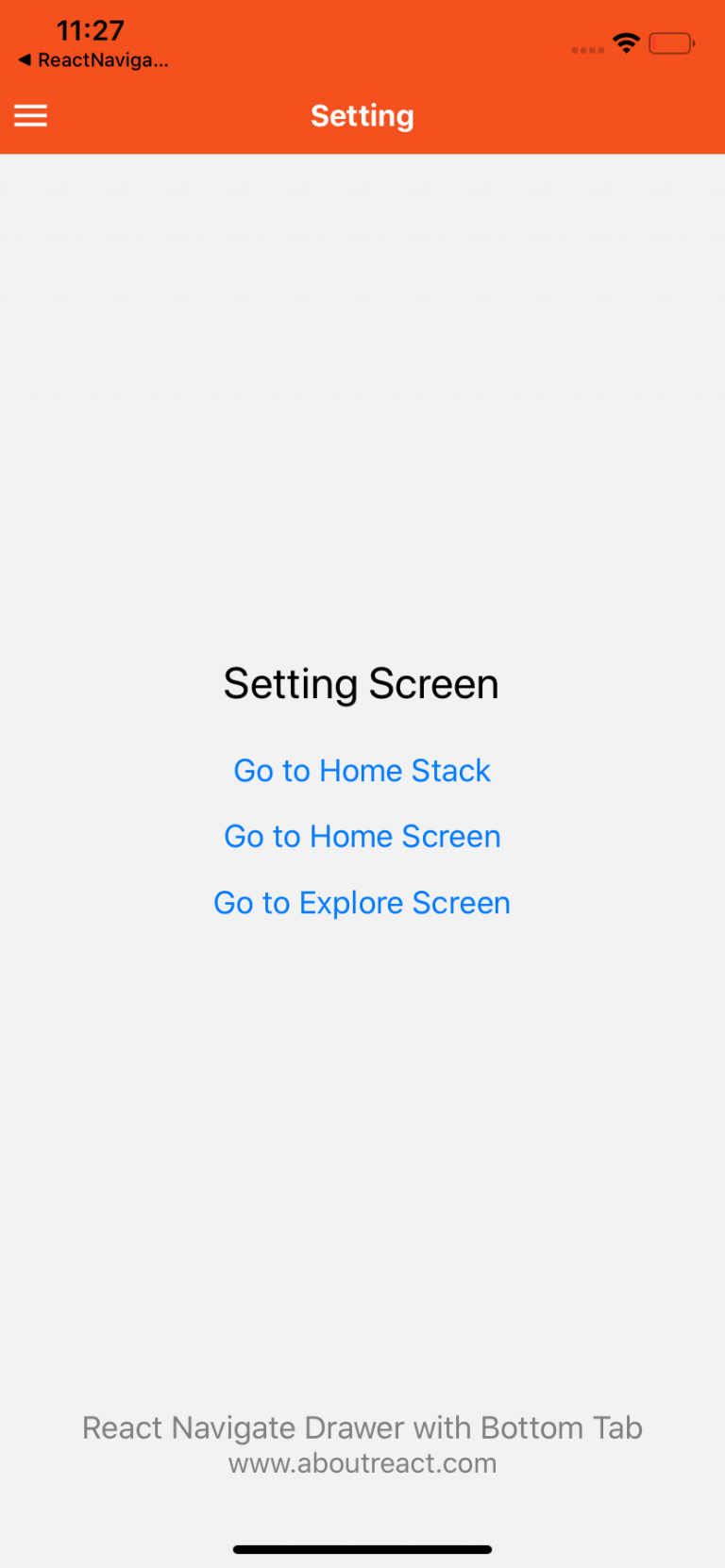 11:27
◀ ReactNaviga...

Setting

Setting Screen

Go to Home Stack

Go to Home Screen

Go to Explore Screen

React Navigate Drawer with Bottom Tab
www.aboutreact.com